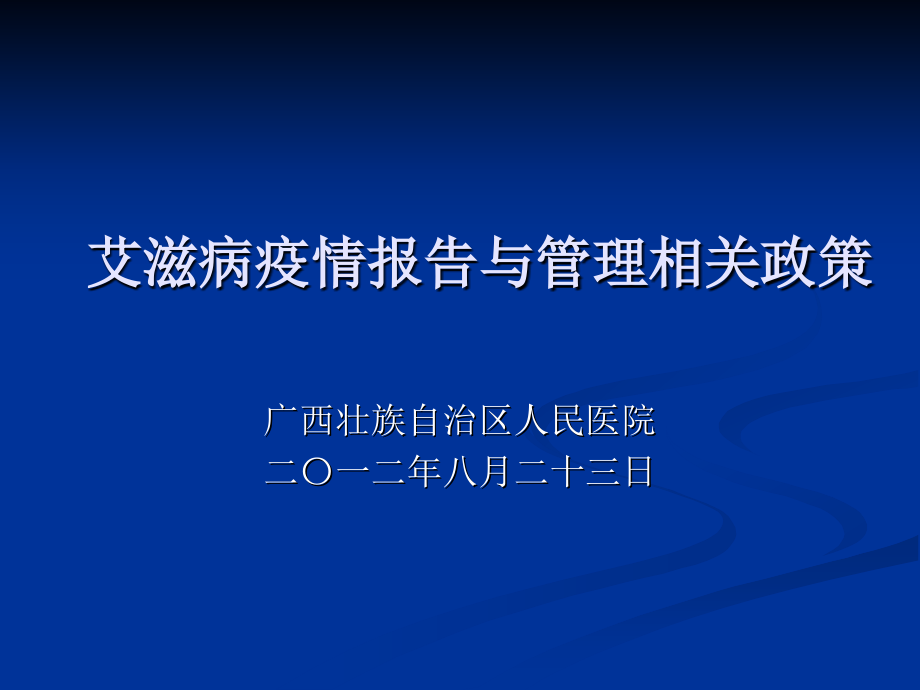 艾滋病疫情报告与管理相关政策

广西壮族自治区人民医院
二〇一二年八月二十三日